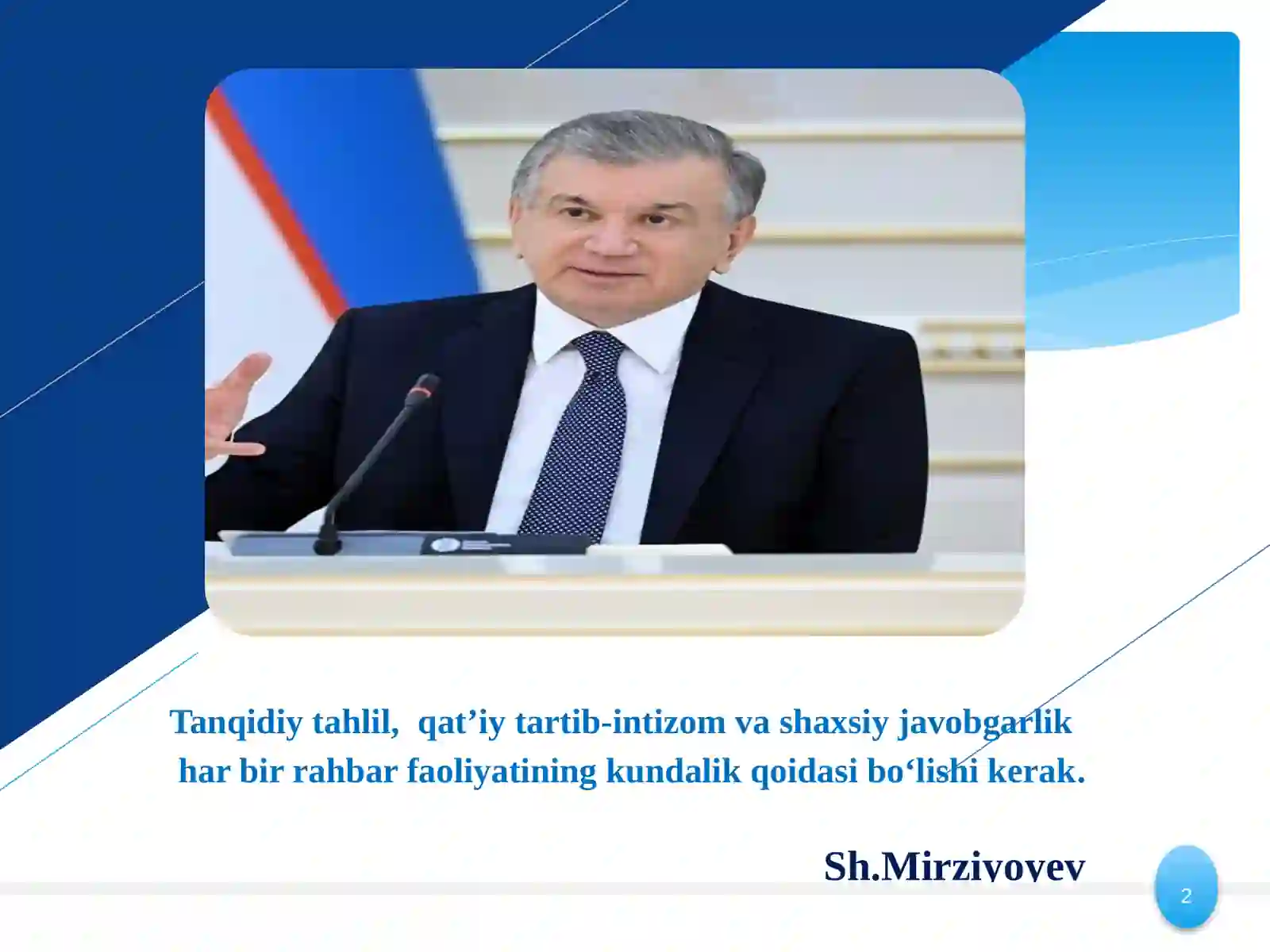 Tanqidiy tahlil, qat’iy tartib-intizom va shaxsiy javobgarlik har bir rahbar faoliyatining kundalik qoidasi bo‘lishi kerak.

Sh.Mirziyoyev

2